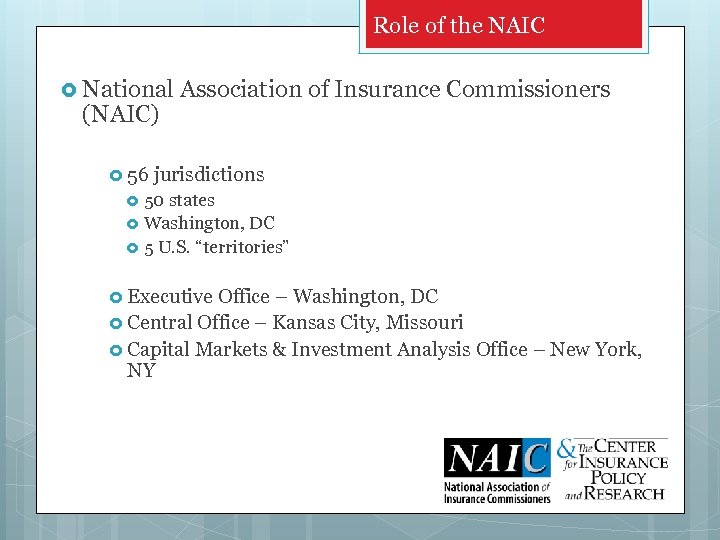 Role of the NAIC

National Association of Insurance Commissioners (NAIC)

56 jurisdictions

50 states

Washington, DC

5 U.S. “territories”

Executive Office – Washington, DC

Central Office – Kansas City, Missouri

Capital Markets & Investment Analysis Office – New York, NY

NAIC
National Association of Insurance Commissioners

& The CENTER for INSURANCE POLICY and RESEARCH